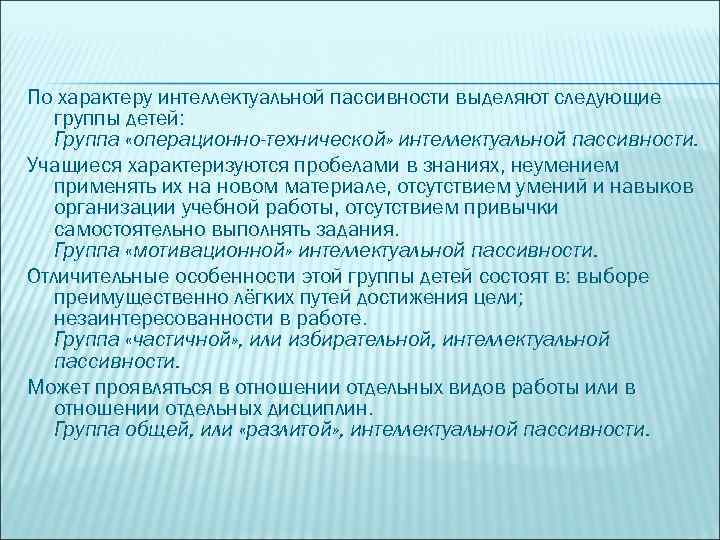 По характеру интеллектуальной пассивности выделяют следующие группы детей:
Группа «операционно-технической» интеллектуальной пассивности.

Учащиеся характеризуются пробелами в знаниях, неумением применять их на новом материале, отсутствием умений и навыков организации учебной работы, отсутствием привычки самостоятельно выполнять задания.
Группа «мотивационной» интеллектуальной пассивности.

Отличительные особенности этой группы детей состоят в: выборе преимущественно лёгких путей достижения цели; незаинтересованности в работе.
Группа «частичной», или избирательной, интеллектуальной пассивности.

Может проявляться в отношении отдельных видов работы или в отношении отдельных дисциплин.
Группа общей, или «разлитой», интеллектуальной пассивности.